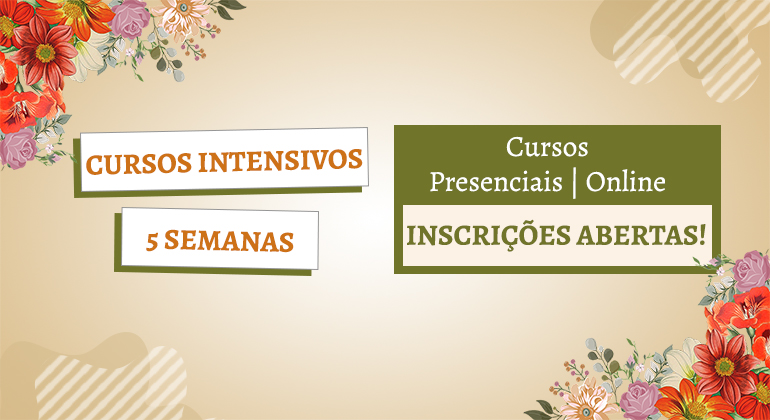 CURSOS INTENSIVOS

5 SEMANAS

Cursos
Presenciais | Online

INSCRIÇÕES ABERTAS!